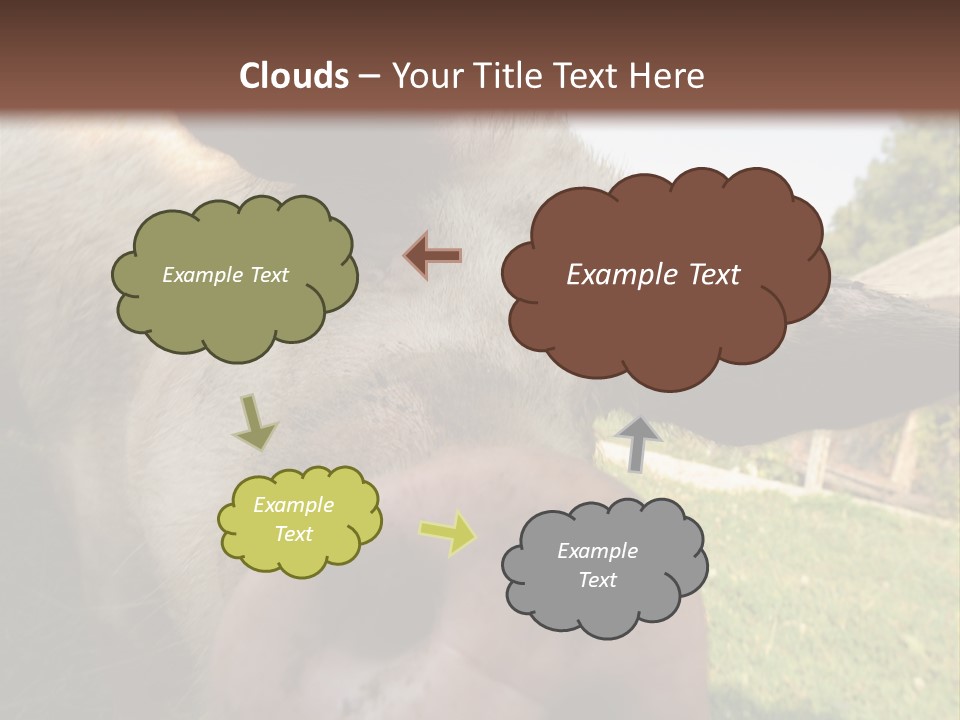 Clouds – Your Title Text Here

Example Text

Example Text

Example Text

Example Text